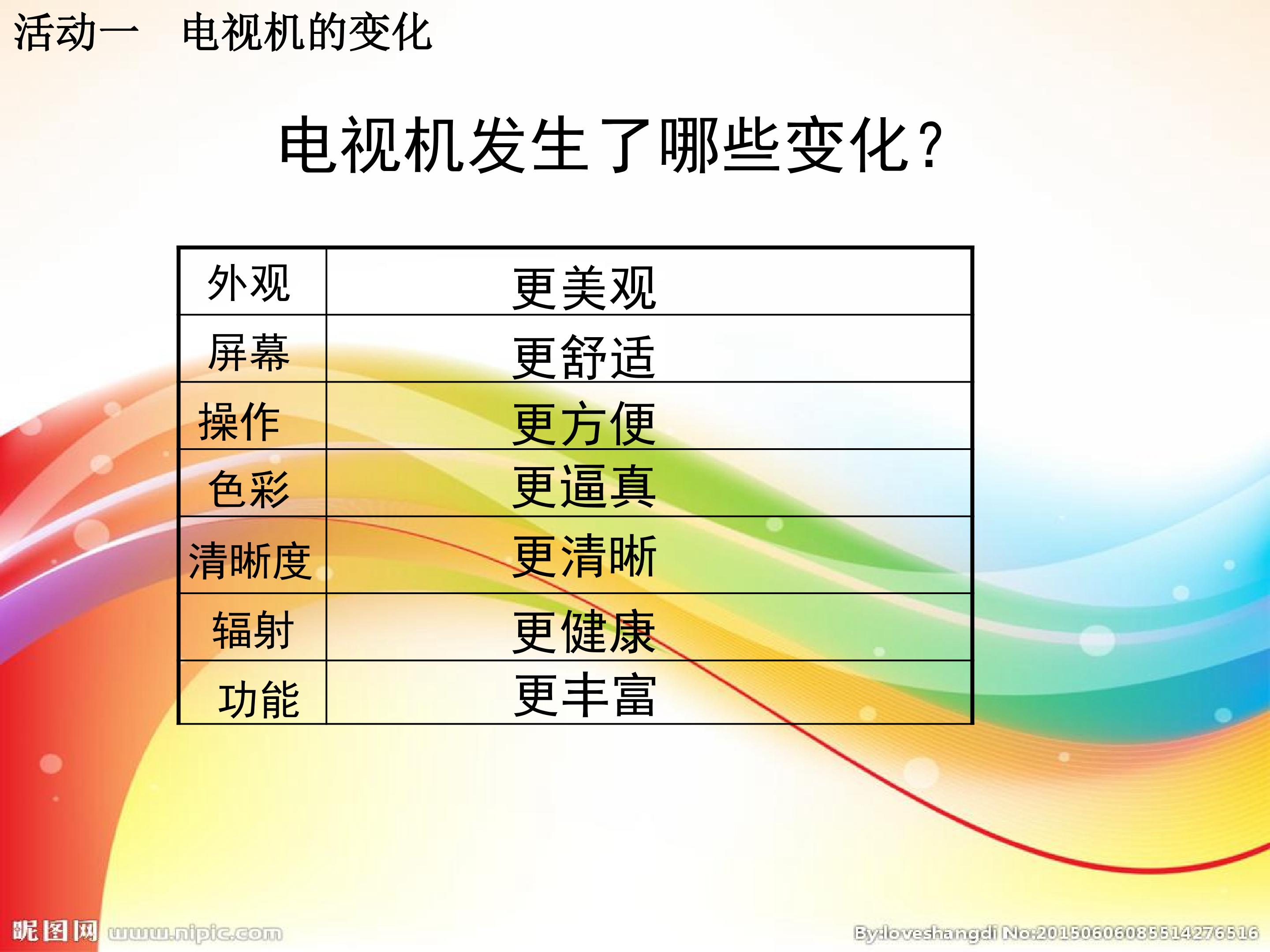 活动一　电视机的变化

电视机发生了哪些变化？

| 外观 | 更美观 |
|---|---|
| 屏幕 | 更舒适 |
| 操作 | 更方便 |
| 色彩 | 更逼真 |
| 清晰度 | 更清晰 |
| 辐射 | 更健康 |
| 功能 | 更丰富 |

昵图网 www.nipic.com

By:loveshangdi No:20150606085514276516